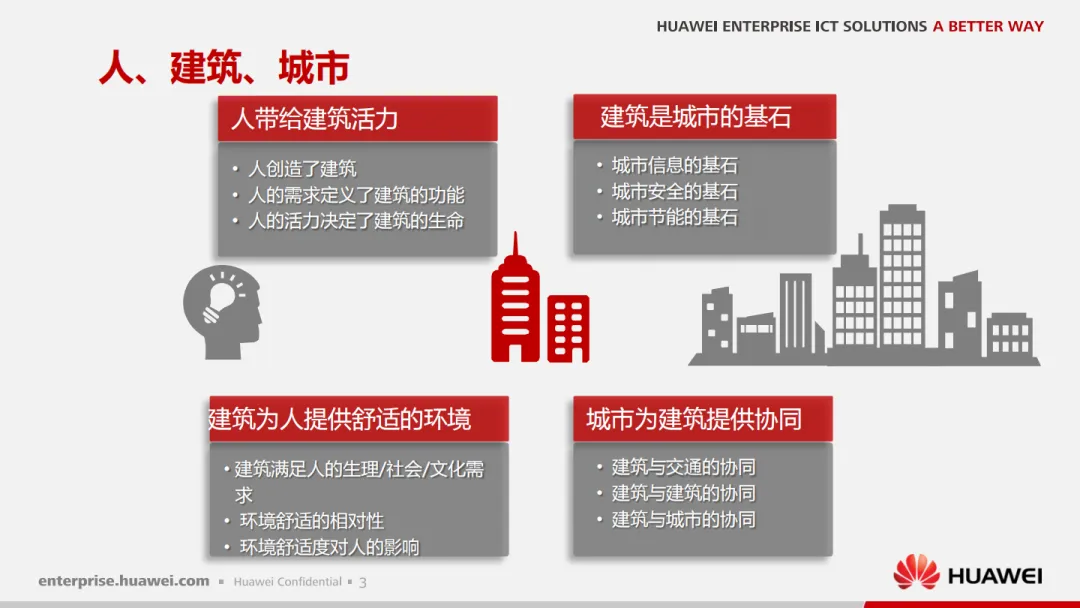 HUAWEI ENTERPRISE ICT SOLUTIONS A BETTER WAY

人、建筑、城市

人带给建筑活力

• 人创造了建筑
• 人的需求定义了建筑的功能
• 人的活力决定了建筑的生命

建筑是城市的基石

• 城市信息的基石
• 城市安全的基石
• 城市节能的基石

建筑为人提供舒适的环境

• 建筑满足人的生理/社会/文化需求
• 环境舒适的相对性
• 环境舒适度对人的影响

城市为建筑提供协同

• 建筑与交通的协同
• 建筑与建筑的协同
• 建筑与城市的协同

enterprise.huawei.com ▪ Huawei Confidential ▪ 3

HUAWEI